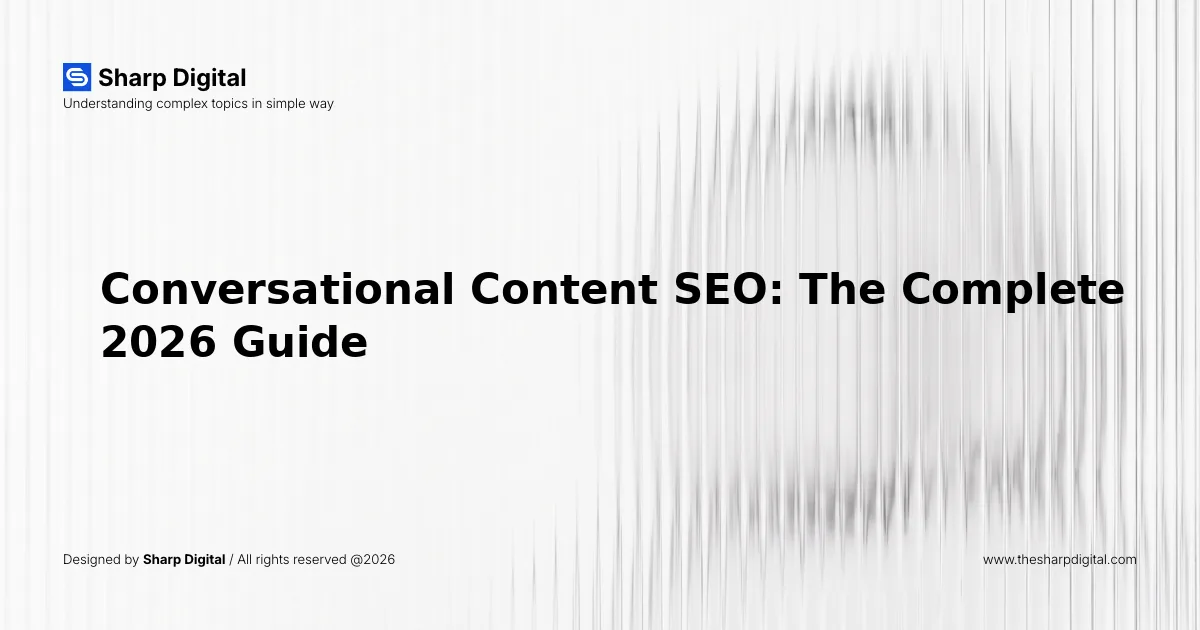 Sharp Digital
Understanding complex topics in simple way

Conversational Content SEO: The Complete 2026 Guide

Designed by Sharp Digital / All rights reserved @2026

www.thesharpdigital.com